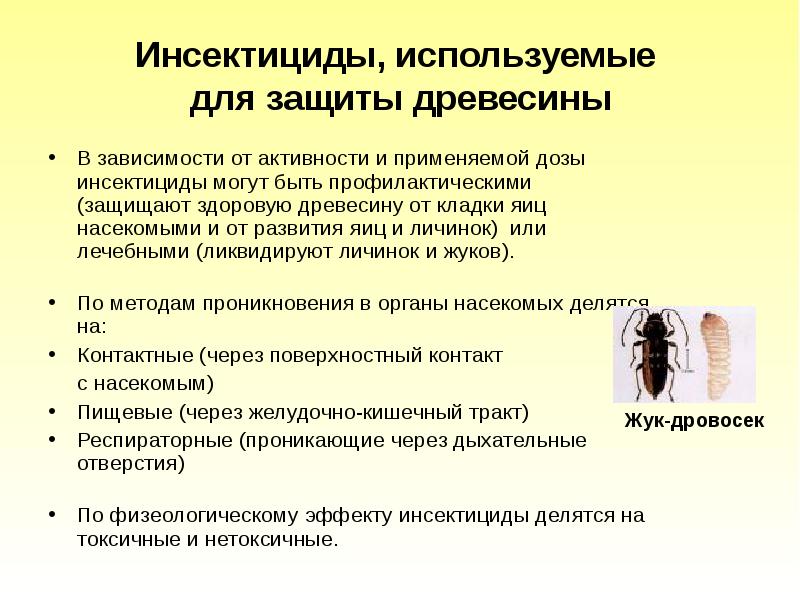 Инсектициды, используемые для защиты древесины

• В зависимости от активности и применяемой дозы инсектициды могут быть профилактическими (защищают здоровую древесину от кладки яиц насекомыми и от развития яиц и личинок) или лечебными (ликвидируют личинок и жуков).

• По методам проникновения в органы насекомых делятся на:
• Контактные (через поверхностный контакт с насекомым)
• Пищевые (через желудочно-кишечный тракт)
• Респираторные (проникающие через дыхательные отверстия)

• По физеологическому эффекту инсектициды делятся на токсичные и нетоксичные.

Жук-дровосек